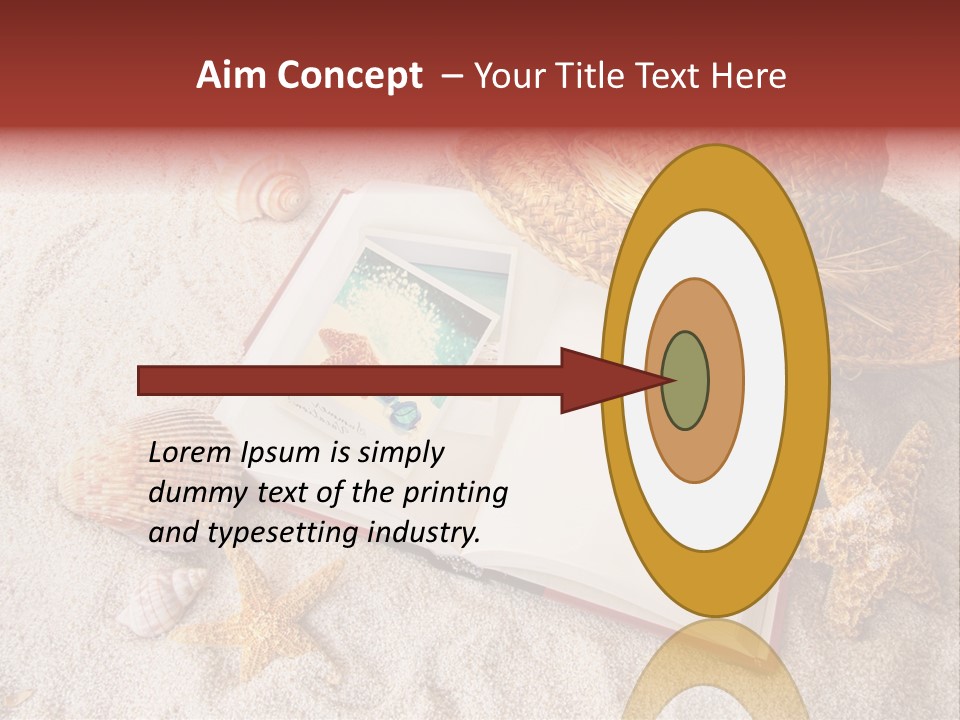 Aim Concept – Your Title Text Here

Lorem Ipsum is simply dummy text of the printing and typesetting industry.